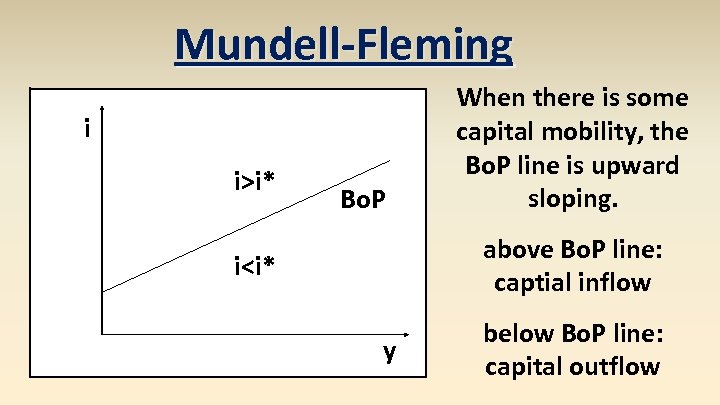 Mundell-Fleming

i

i>i*

BoP

i<i*

y

When there is some capital mobility, the BoP line is upward sloping.

above BoP line: captial inflow

below BoP line: capital outflow